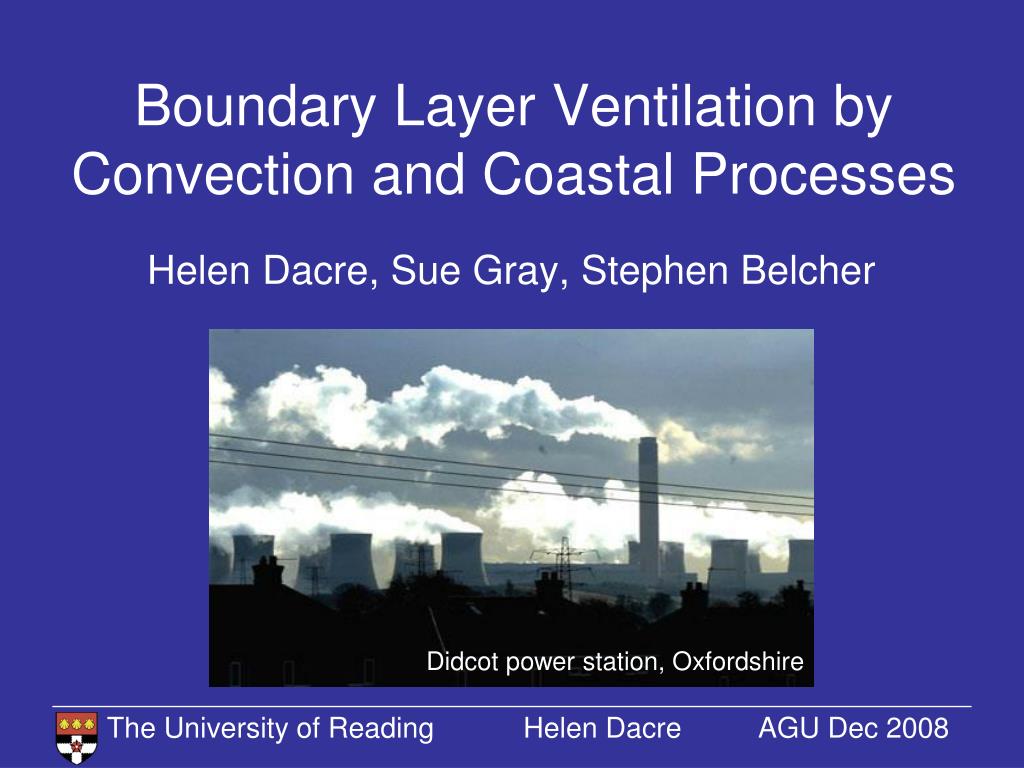 Boundary Layer Ventilation by Convection and Coastal Processes

Helen Dacre, Sue Gray, Stephen Belcher

Didcot power station, Oxfordshire

The University of Reading Helen Dacre AGU Dec 2008